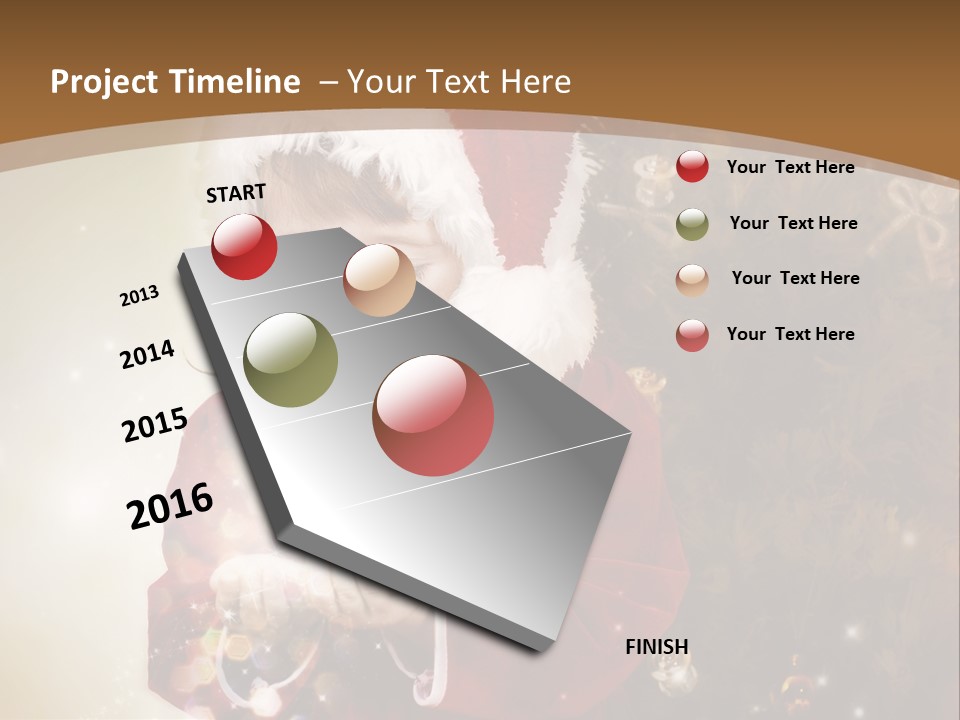 Project Timeline – Your Text Here

START

2013

2014

2015

2016

FINISH

Your Text Here

Your Text Here

Your Text Here

Your Text Here